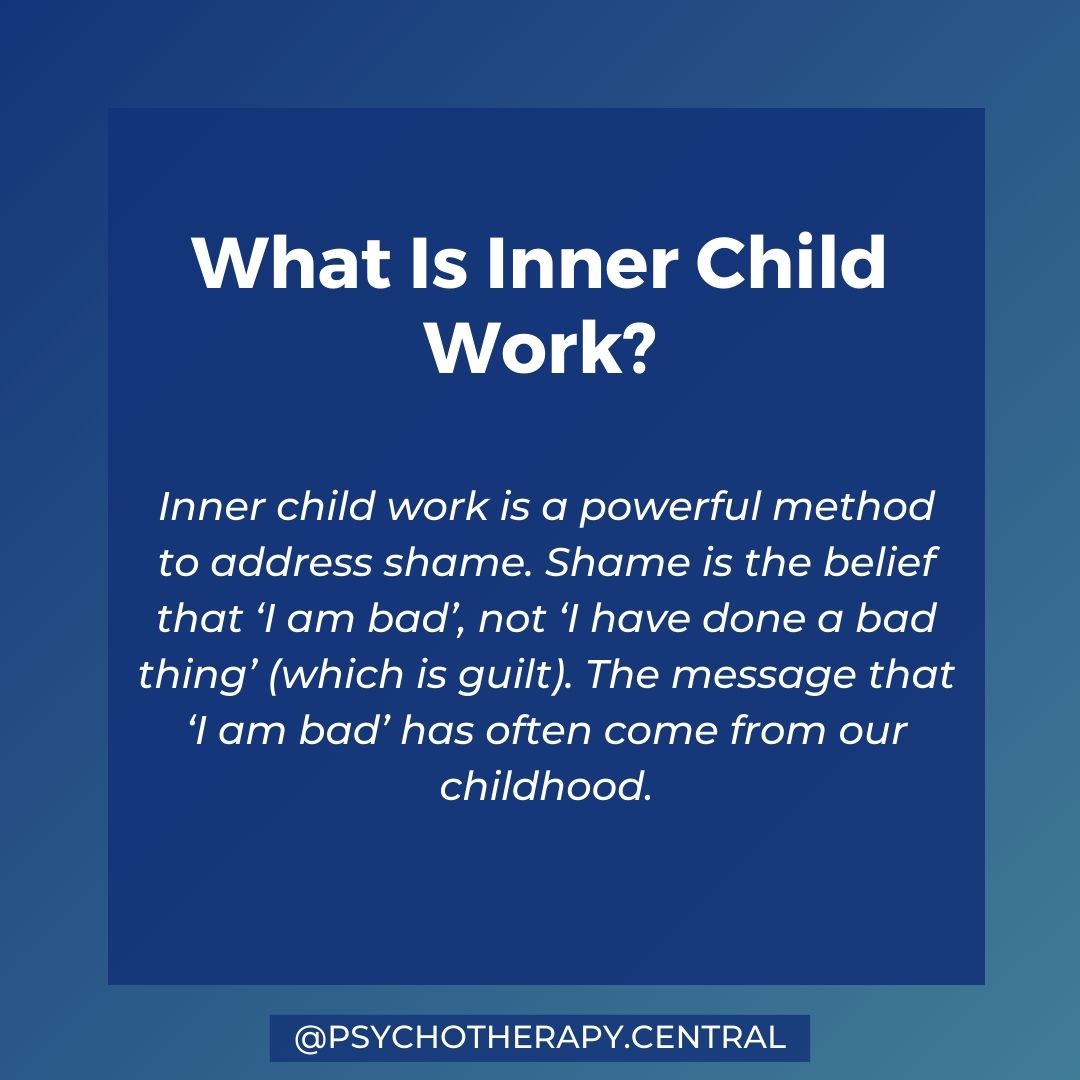 What Is Inner Child Work?

Inner child work is a powerful method to address shame. Shame is the belief that ‘I am bad’, not ‘I have done a bad thing’ (which is guilt). The message that ‘I am bad’ has often come from our childhood.

@PSYCHOTHERAPY.CENTRAL